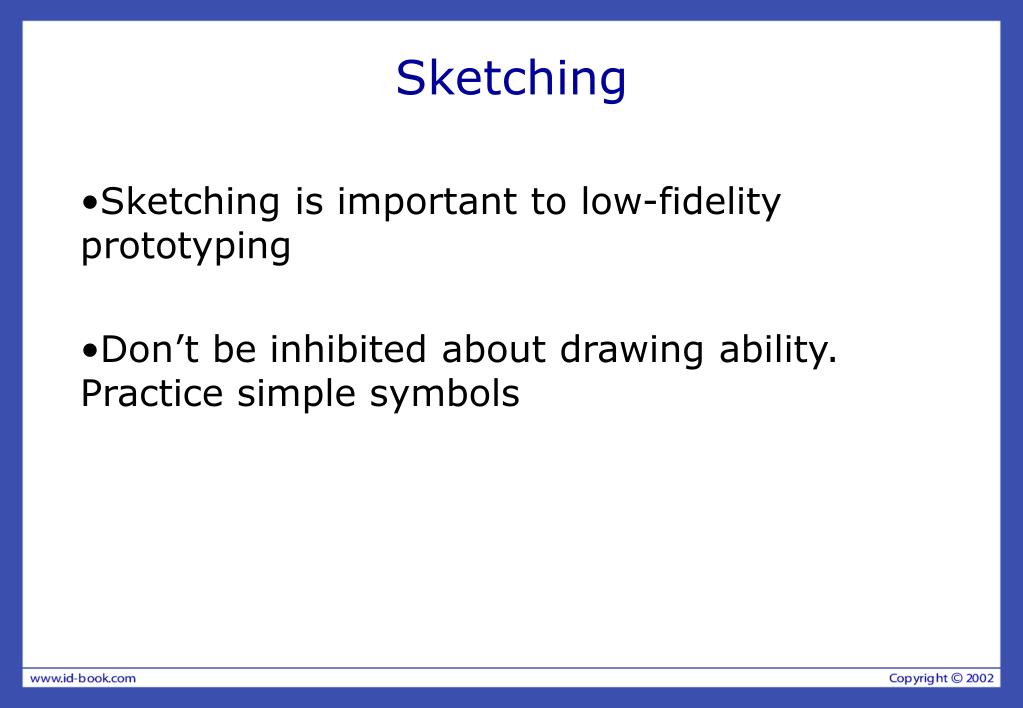 Sketching

•Sketching is important to low-fidelity prototyping

•Don’t be inhibited about drawing ability. Practice simple symbols

www.id-book.com

Copyright © 2002